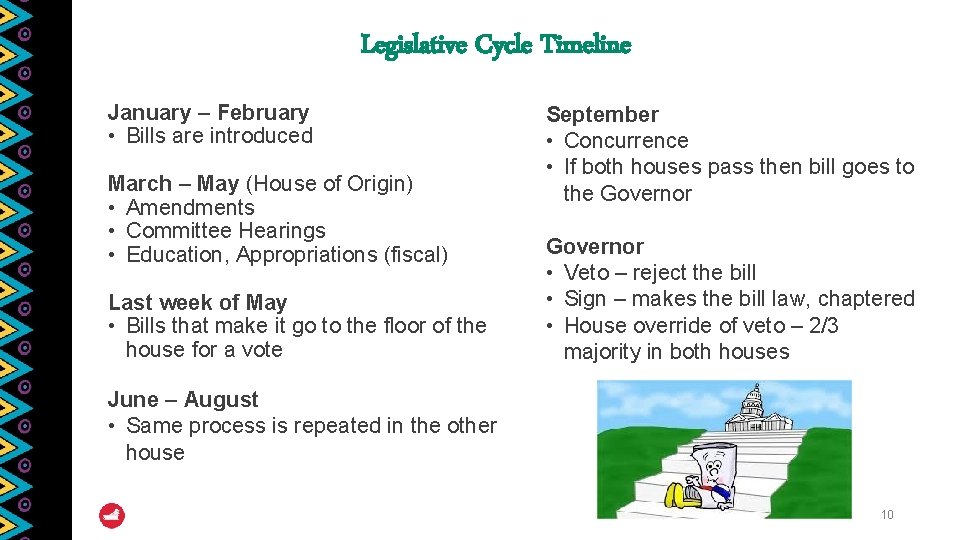 Legislative Cycle Timeline

January – February
• Bills are introduced

March – May (House of Origin)
• Amendments
• Committee Hearings
• Education, Appropriations (fiscal)

Last week of May
• Bills that make it go to the floor of the house for a vote

June – August
• Same process is repeated in the other house

September
• Concurrence
• If both houses pass then bill goes to the Governor

Governor
• Veto – reject the bill
• Sign – makes the bill law, chaptered
• House override of veto – 2/3 majority in both houses

10